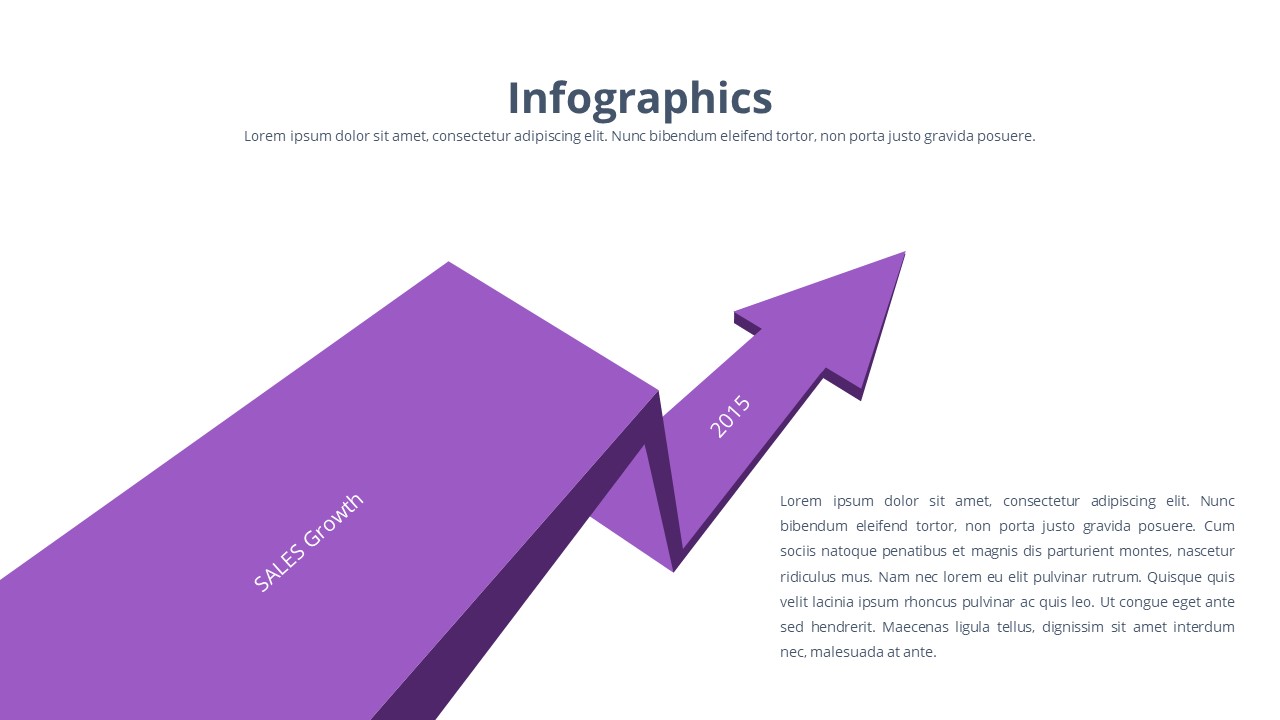 Infographics

Lorem ipsum dolor sit amet, consectetur adipiscing elit. Nunc bibendum eleifend tortor, non porta justo gravida posuere.

SALES Growth

2015

Lorem ipsum dolor sit amet, consectetur adipiscing elit. Nunc bibendum eleifend tortor, non porta justo gravida posuere. Cum sociis natoque penatibus et magnis dis parturient montes, nascetur ridiculus mus. Nam nec lorem eu elit pulvinar rutrum. Quisque quis velit lacinia ipsum rhoncus pulvinar ac quis leo. Ut congue eget ante sed hendrerit. Maecenas ligula tellus, dignissim sit amet interdum nec, malesuada at ante.